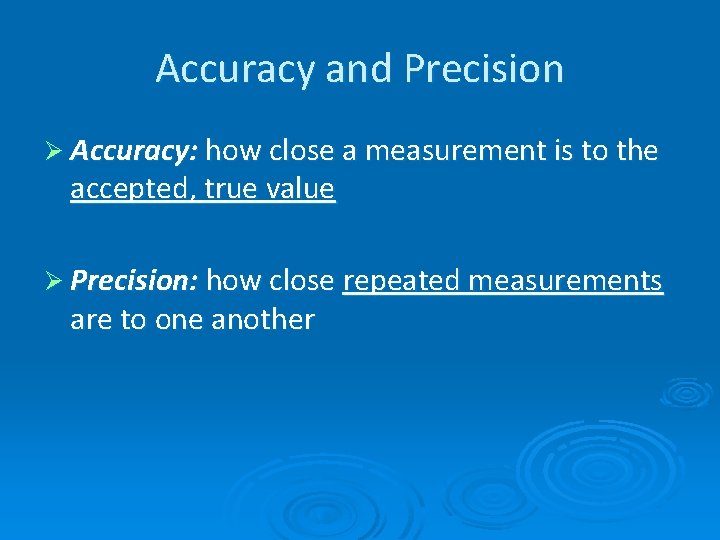 Accuracy and Precision

➢ Accuracy: how close a measurement is to the accepted, true value

➢ Precision: how close repeated measurements are to one another